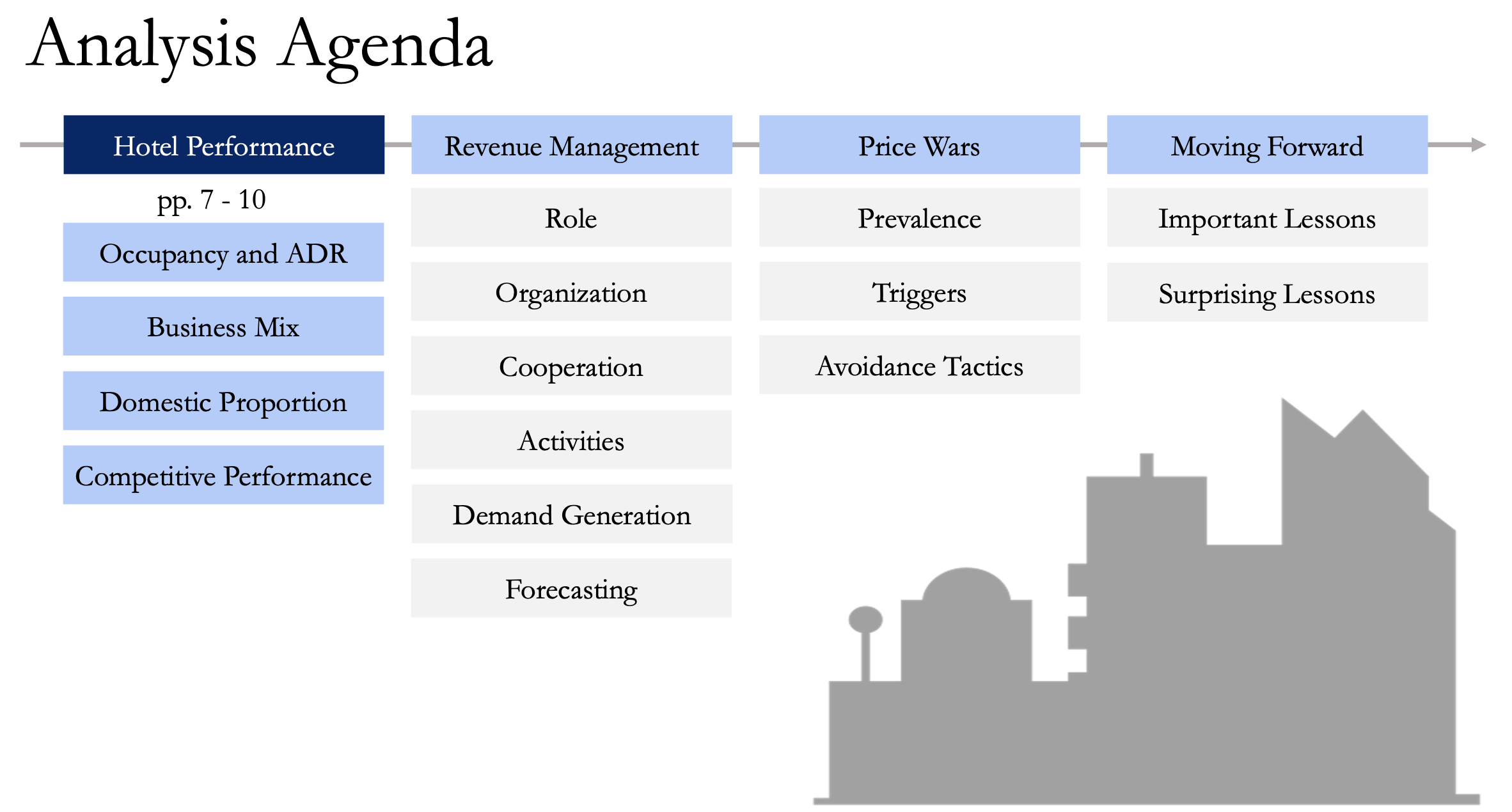 Analysis Agenda

Hotel Performance

pp. 7 - 10

Occupancy and ADR

Business Mix

Domestic Proportion

Competitive Performance

Revenue Management

Role

Organization

Cooperation

Activities

Demand Generation

Forecasting

Price Wars

Prevalence

Triggers

Avoidance Tactics

Moving Forward

Important Lessons

Surprising Lessons